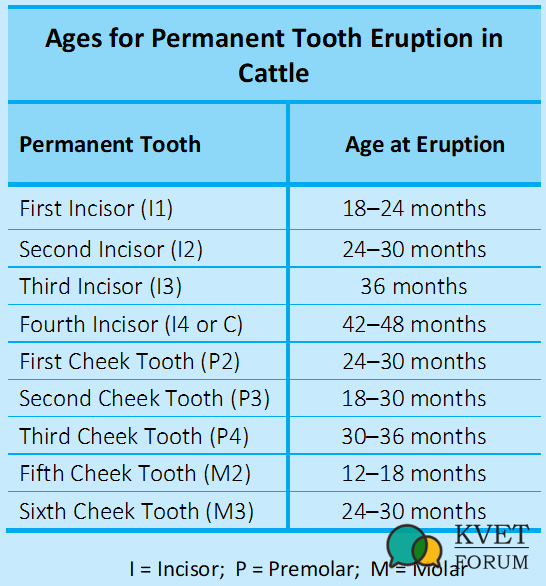 Ages for Permanent Tooth Eruption in Cattle

| Permanent Tooth | Age at Eruption |
|---|---|
| First Incisor (I1) | 18–24 months |
| Second Incisor (I2) | 24–30 months |
| Third Incisor (I3) | 36 months |
| Fourth Incisor (I4 or C) | 42–48 months |
| First Cheek Tooth (P2) | 24–30 months |
| Second Cheek Tooth (P3) | 18–30 months |
| Third Cheek Tooth (P4) | 30–36 months |
| Fifth Cheek Tooth (M2) | 12–18 months |
| Sixth Cheek Tooth (M3) | 24–30 months |

I = Incisor; P = Premolar; M = Molar

KVET FORUM